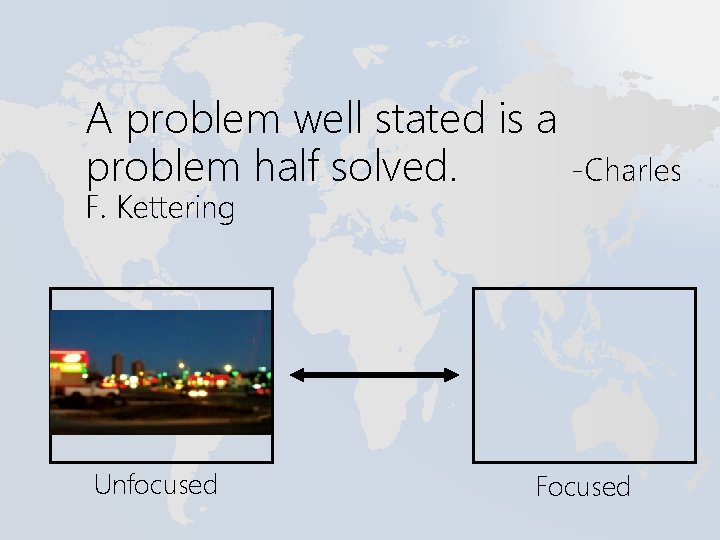 A problem well stated is a problem half solved. -Charles F. Kettering

Unfocused

Focused